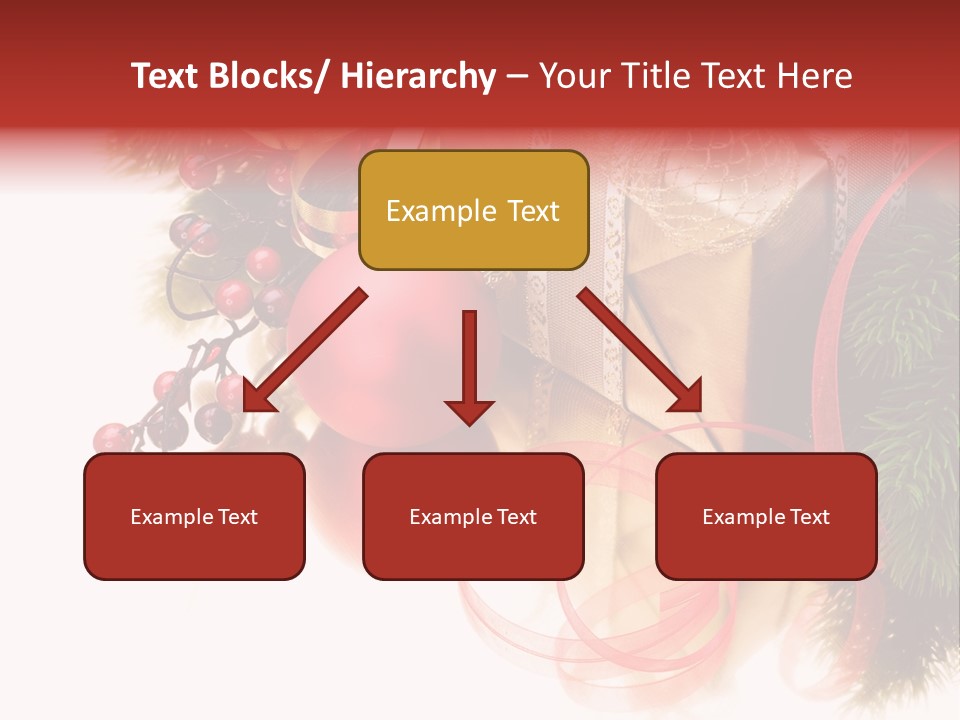 Text Blocks/ Hierarchy – Your Title Text Here

Example Text

Example Text

Example Text

Example Text